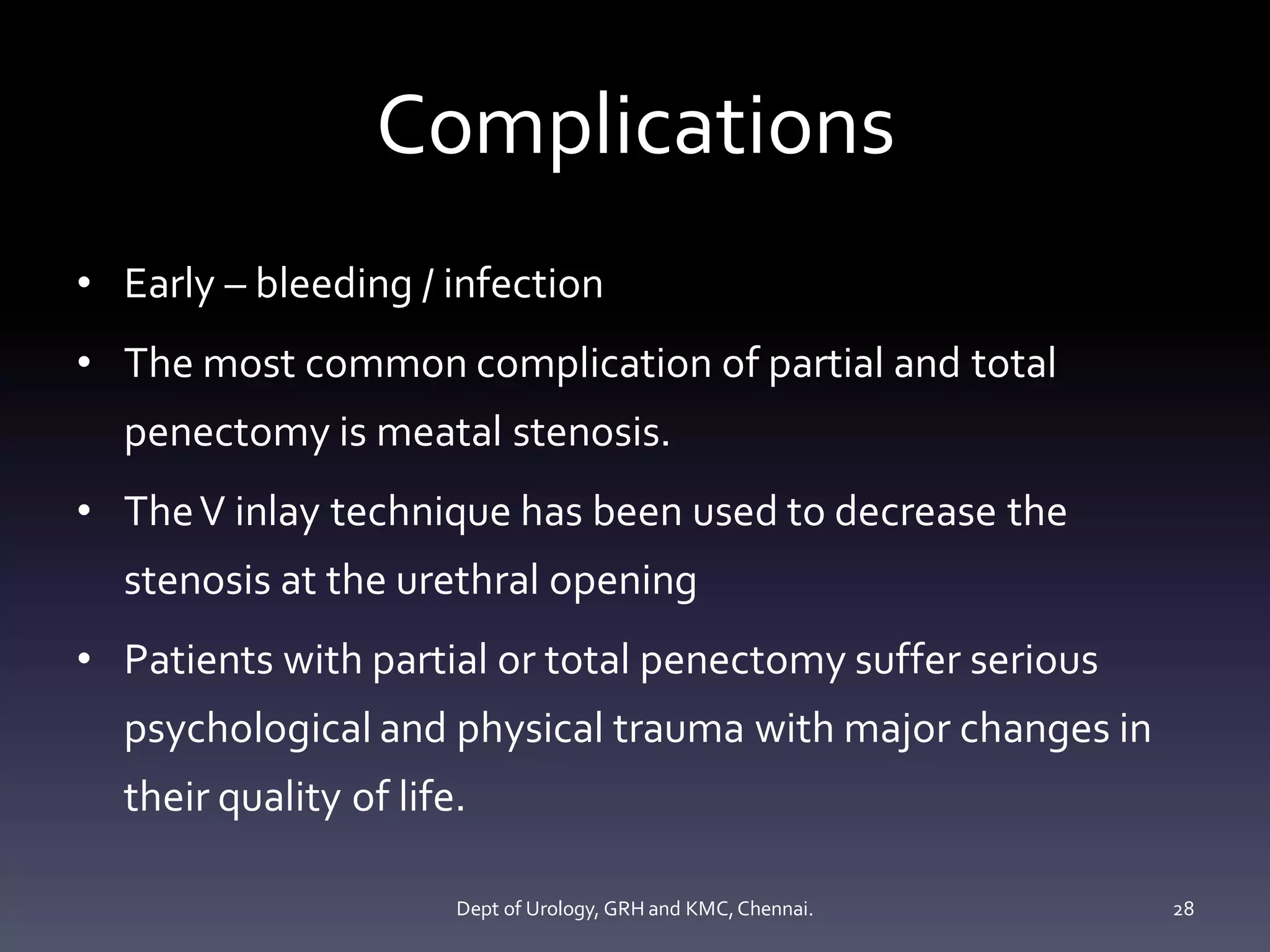 Complications

• Early – bleeding / infection
• The most common complication of partial and total penectomy is meatal stenosis.
• The V inlay technique has been used to decrease the stenosis at the urethral opening
• Patients with partial or total penectomy suffer serious psychological and physical trauma with major changes in their quality of life.

Dept of Urology, GRH and KMC, Chennai.

28